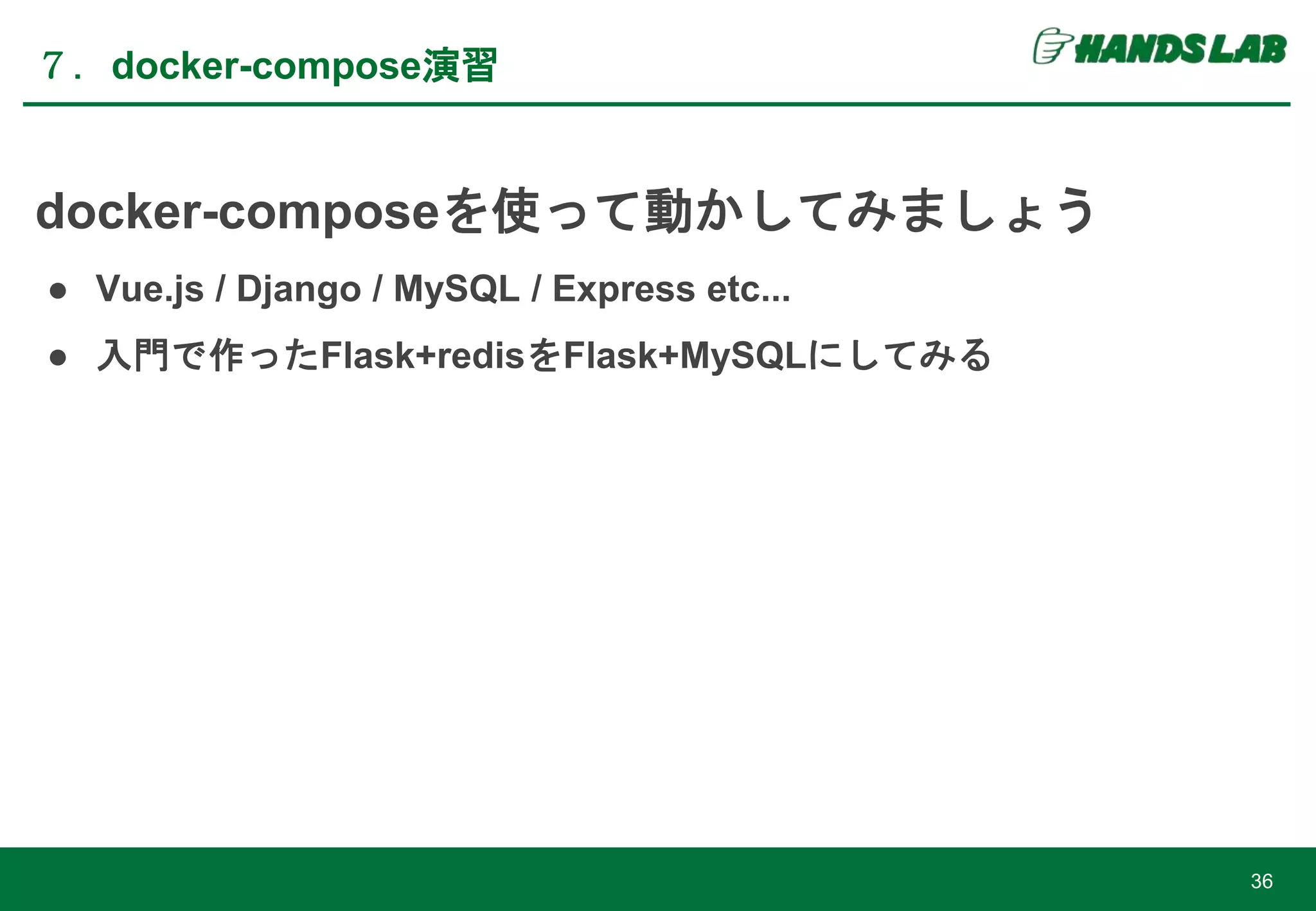 ７． docker-compose演習

HANDS LAB

docker-composeを使って動かしてみましょう

● Vue.js / Django / MySQL / Express etc...
● 入門で作ったFlask+redisをFlask+MySQLにしてみる

36